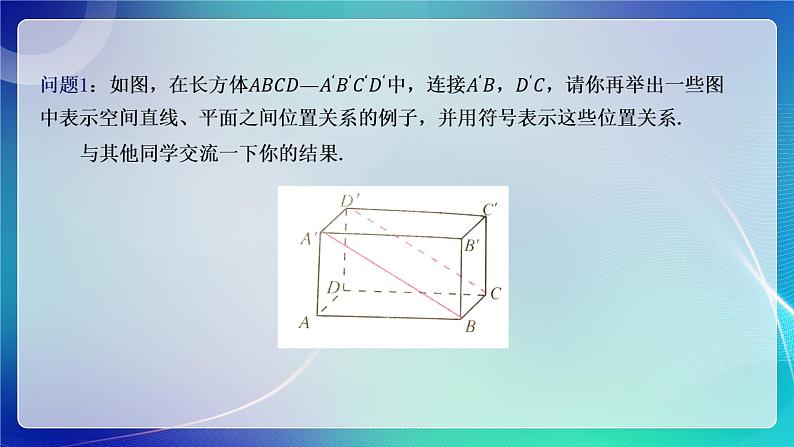 问题1：如图，在长方体$ABCD—A'B'C'D'$中，连接$A'B$，$D'C$，请你再举出一些图中表示空间直线、平面之间位置关系的例子，并用符号表示这些位置关系.

与其他同学交流一下你的结果.

$D'$ $C'$ $A'$ $B'$ $D$ $C$ $A$ $B$